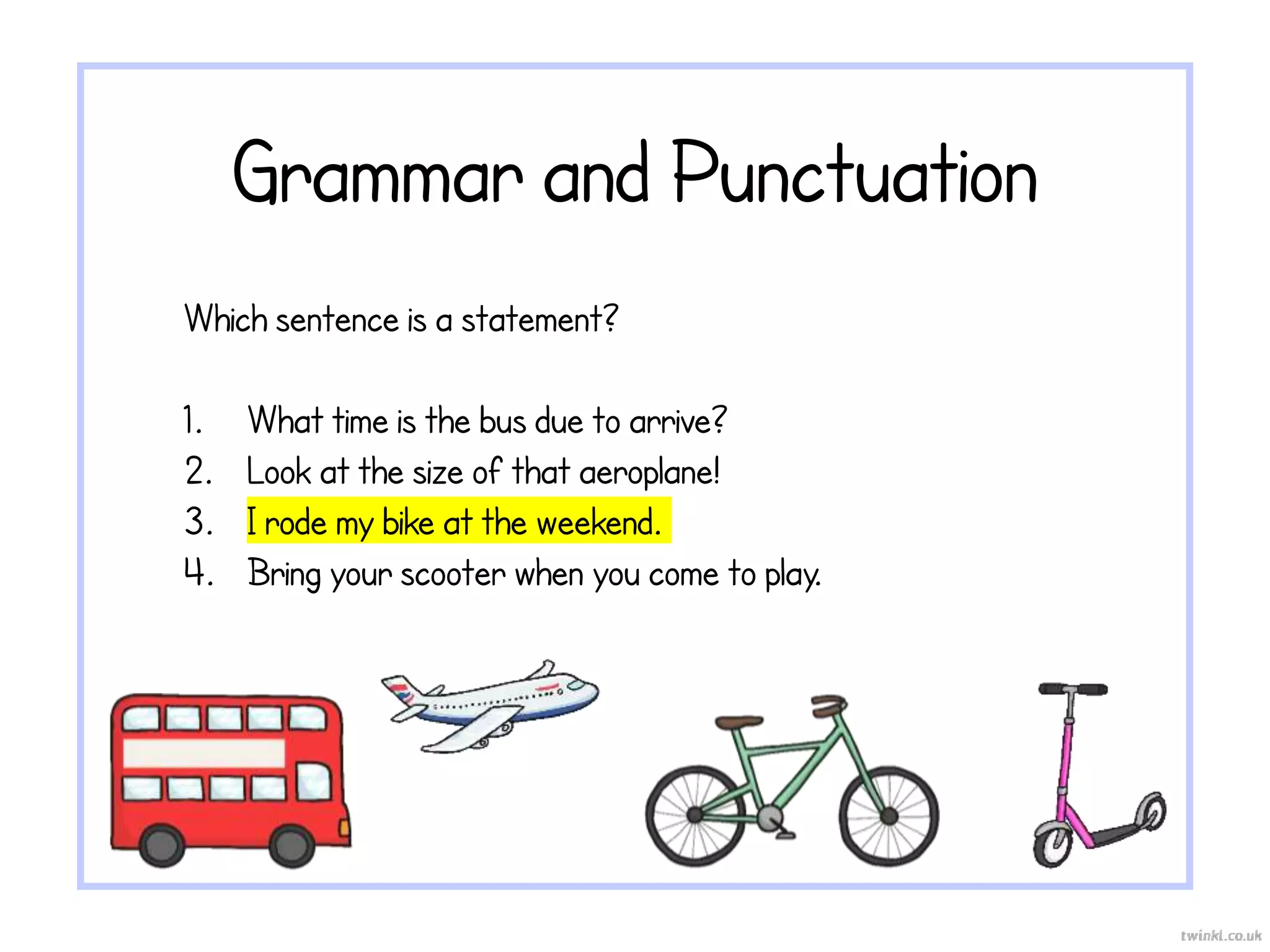 Grammar and Punctuation

Which sentence is a statement?

1. What time is the bus due to arrive?
2. Look at the size of that aeroplane!
3. I rode my bike at the weekend.
4. Bring your scooter when you come to play.

twinkl.co.uk